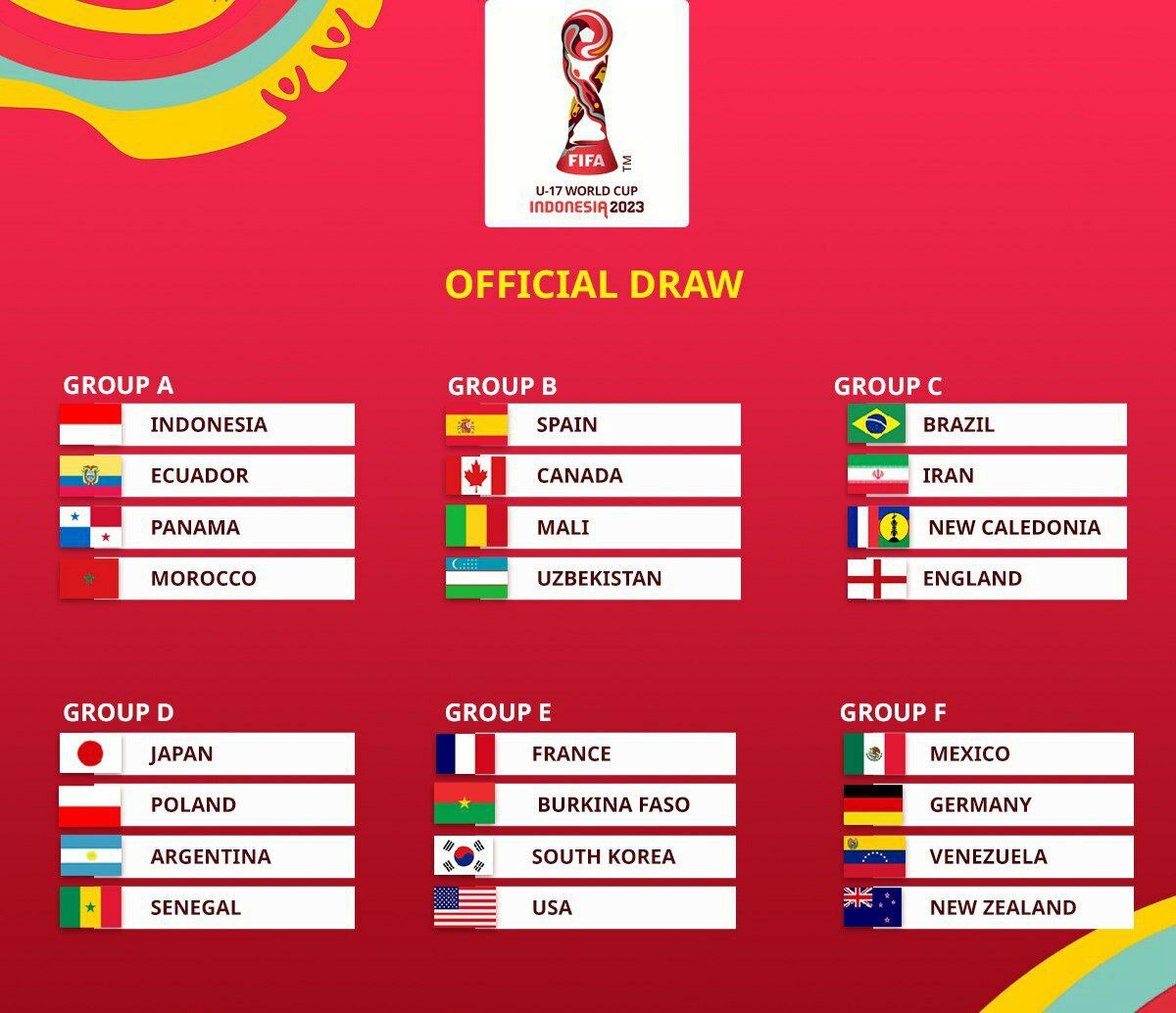 FIFA TM
U-17 WORLD CUP
INDONESIA 2023

OFFICIAL DRAW

GROUP A
INDONESIA
ECUADOR
PANAMA
MOROCCO

GROUP B
SPAIN
CANADA
MALI
UZBEKISTAN

GROUP C
BRAZIL
IRAN
NEW CALEDONIA
ENGLAND

GROUP D
JAPAN
POLAND
ARGENTINA
SENEGAL

GROUP E
FRANCE
BURKINA FASO
SOUTH KOREA
USA

GROUP F
MEXICO
GERMANY
VENEZUELA
NEW ZEALAND